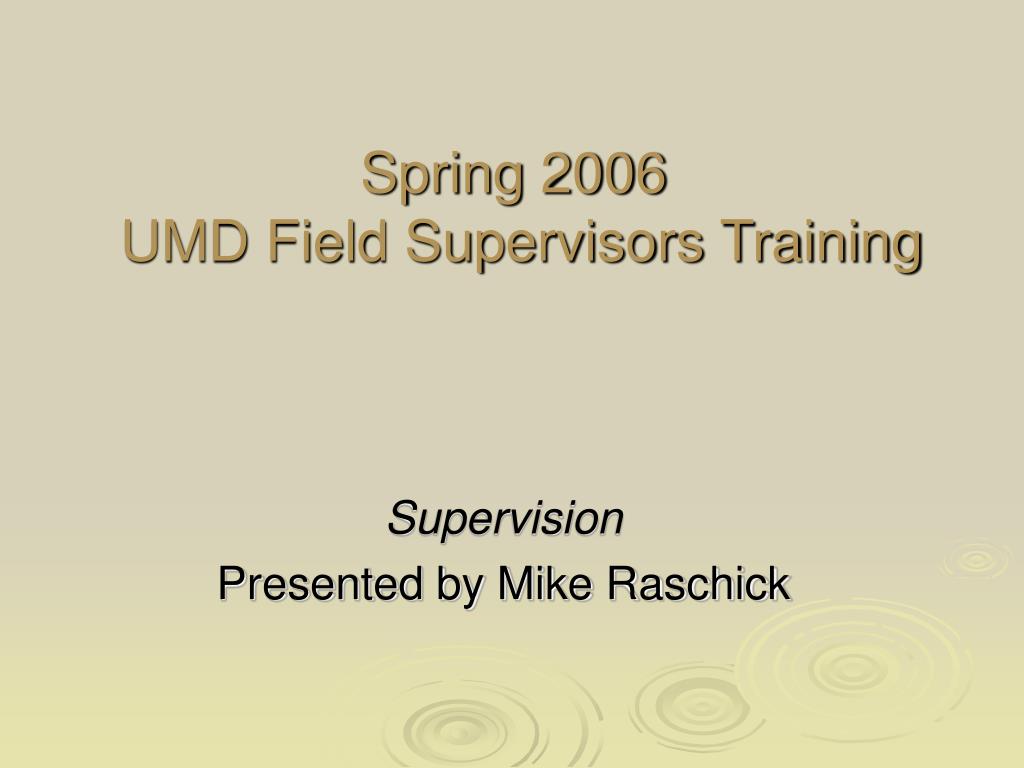 Spring 2006
UMD Field Supervisors Training

Supervision
Presented by Mike Raschick